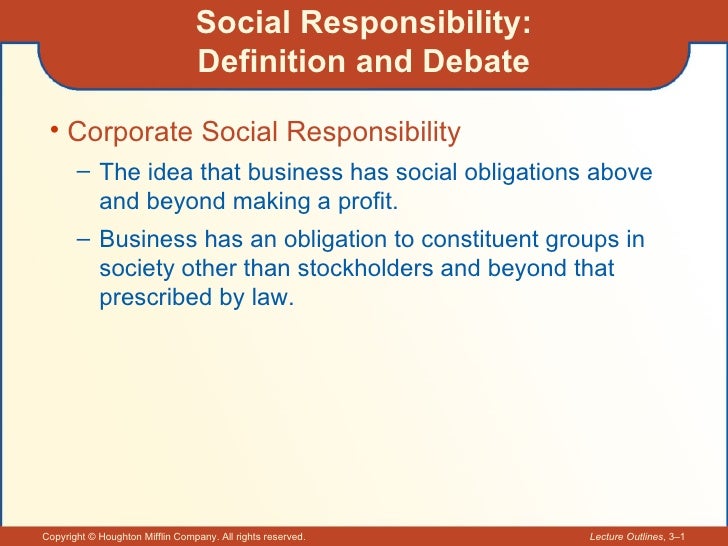 Social Responsibility:
Definition and Debate

• Corporate Social Responsibility

– The idea that business has social obligations above and beyond making a profit.

– Business has an obligation to constituent groups in society other than stockholders and beyond that prescribed by law.

Copyright © Houghton Mifflin Company. All rights reserved.

Lecture Outlines, 3–1